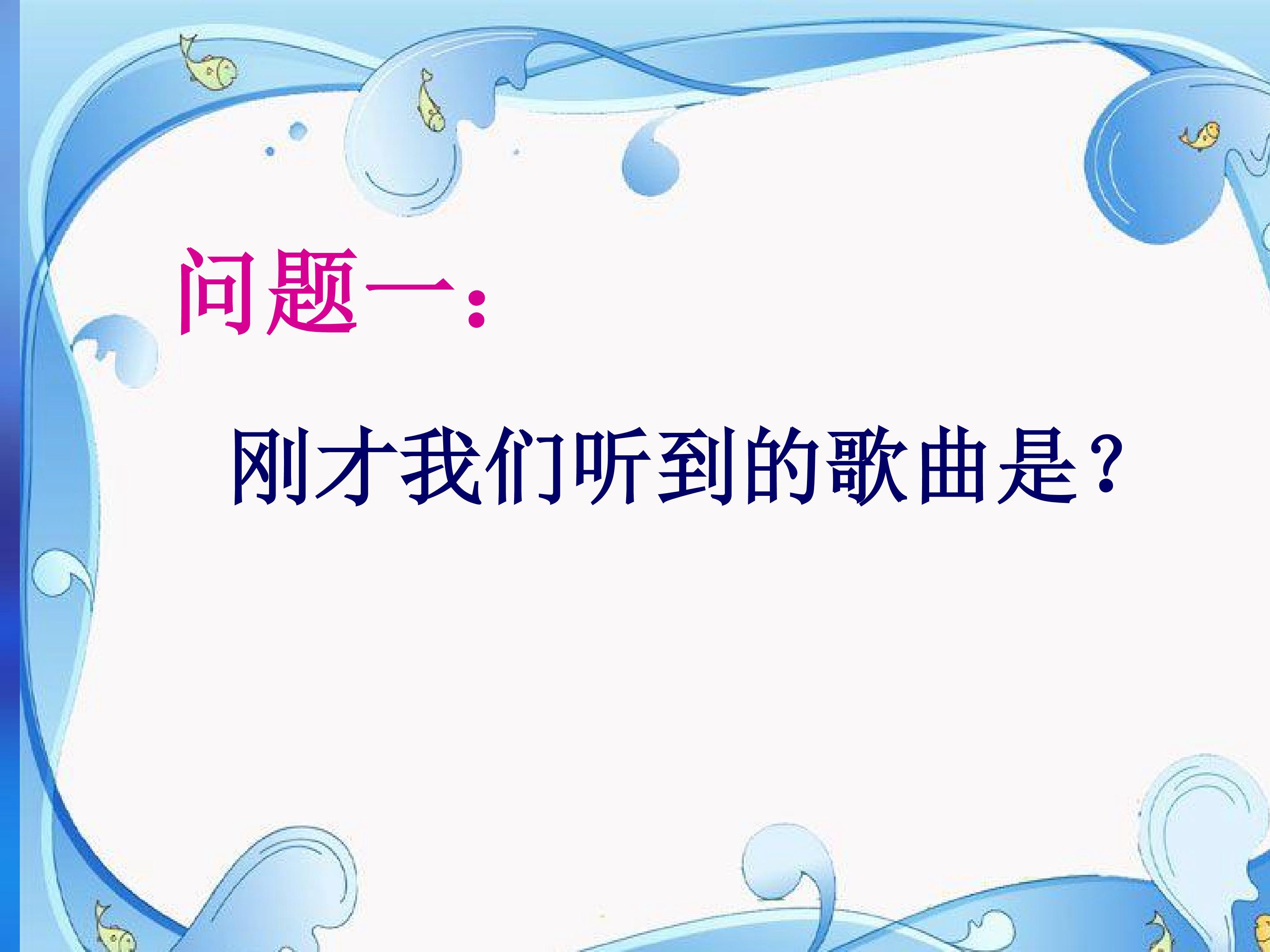 问题一：

刚才我们听到的歌曲是？